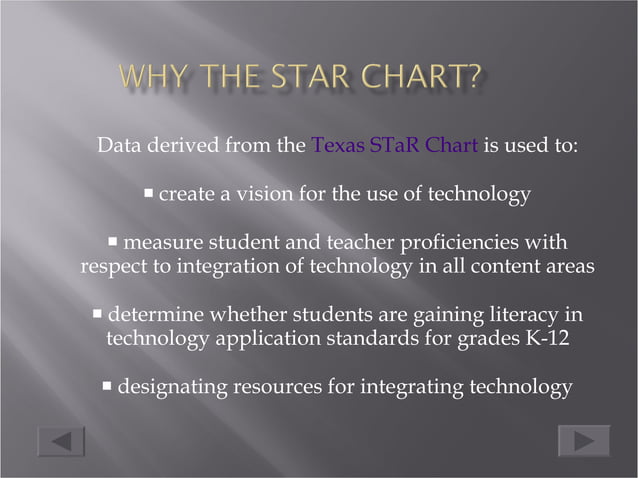 WHY THE STAR CHART?

Data derived from the Texas STaR Chart is used to:

▪ create a vision for the use of technology

▪ measure student and teacher proficiencies with respect to integration of technology in all content areas

▪ determine whether students are gaining literacy in technology application standards for grades K-12

▪ designating resources for integrating technology